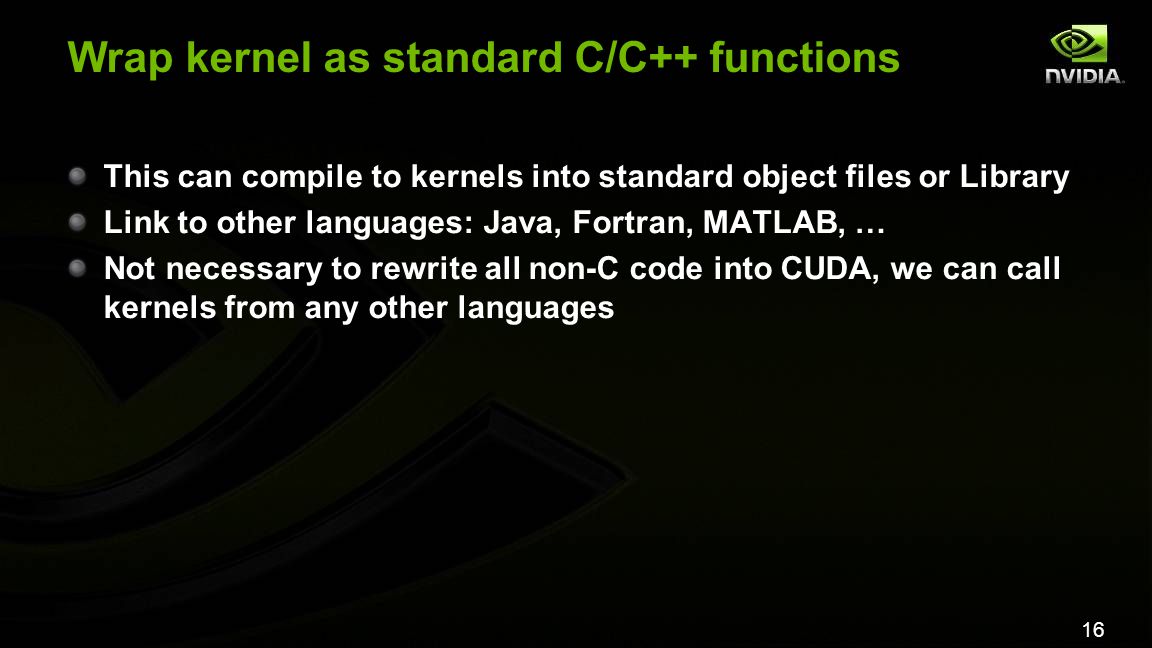 Wrap kernel as standard C/C++ functions

NVIDIA.

This can compile to kernels into standard object files or Library

Link to other languages: Java, Fortran, MATLAB, …

Not necessary to rewrite all non-C code into CUDA, we can call kernels from any other languages

16